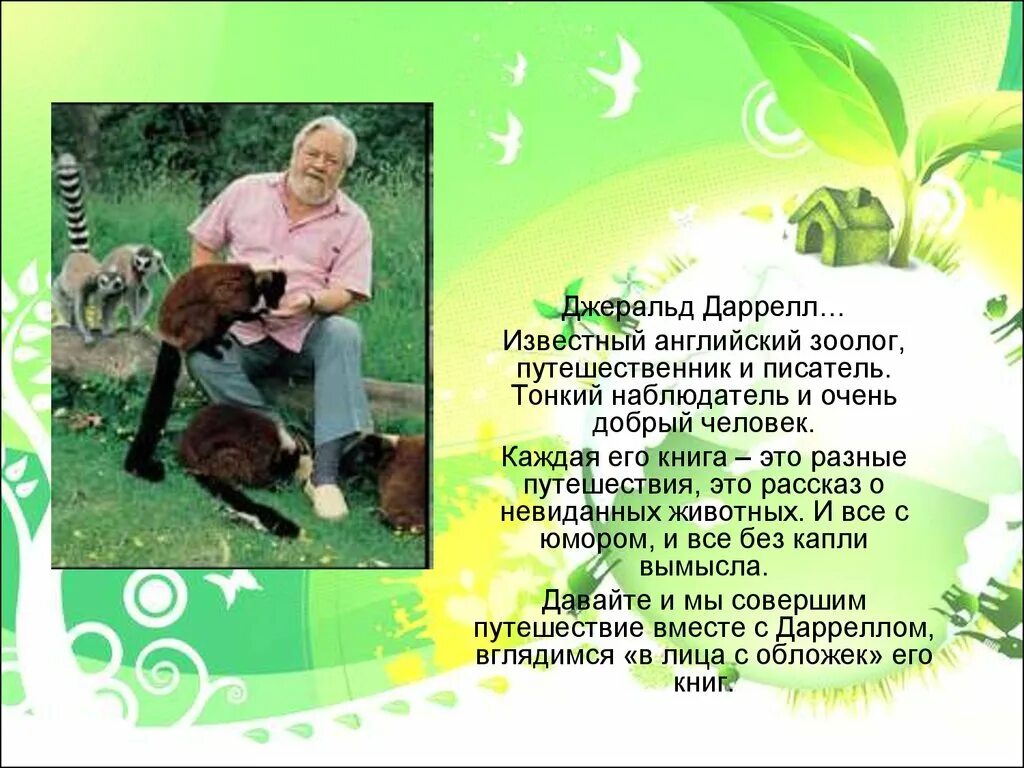 Джеральд Даррелл…

Известный английский зоолог, путешественник и писатель. Тонкий наблюдатель и очень добрый человек.

Каждая его книга – это разные путешествия, это рассказ о невиданных животных. И все с юмором, и все без капли вымысла.

Давайте и мы совершим путешествие вместе с Дарреллом, вглядимся «в лица с обложек» его книг.